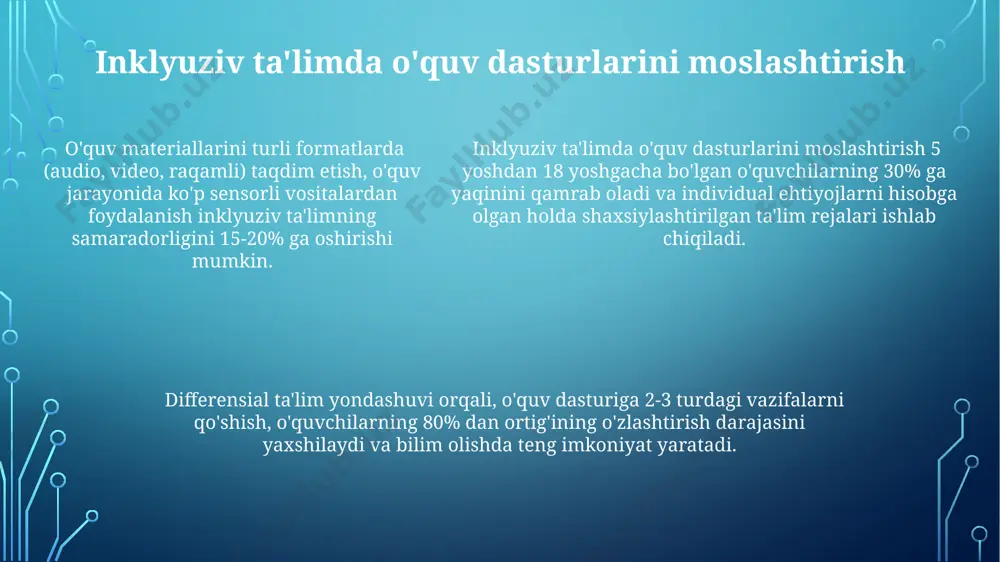 Inklyuziv ta'limda o'quv dasturlarini moslashtirish

O'quv materiallarini turli formatlarda (audio, video, raqamli) taqdim etish, o'quv jarayonida ko'p sensorli vositalardan foydalanish inklyuziv ta'limning samaradorligini 15-20% ga oshirishi mumkin.

Inklyuziv ta'limda o'quv dasturlarini moslashtirish 5 yoshdan 18 yoshgacha bo'lgan o'quvchilarning 30% ga yaqinini qamrab oladi va individual ehtiyojlarni hisobga olgan holda shaxsiylashtirilgan ta'lim rejalari ishlab chiqiladi.

Differensial ta'lim yondashuvi orqali, o'quv dasturiga 2-3 turdagi vazifalarni qo'shish, o'quvchilarning 80% dan ortig'ining o'zlashtirish darajasini yaxshilaydi va bilim olishda teng imkoniyat yaratadi.

Fayllub.uz